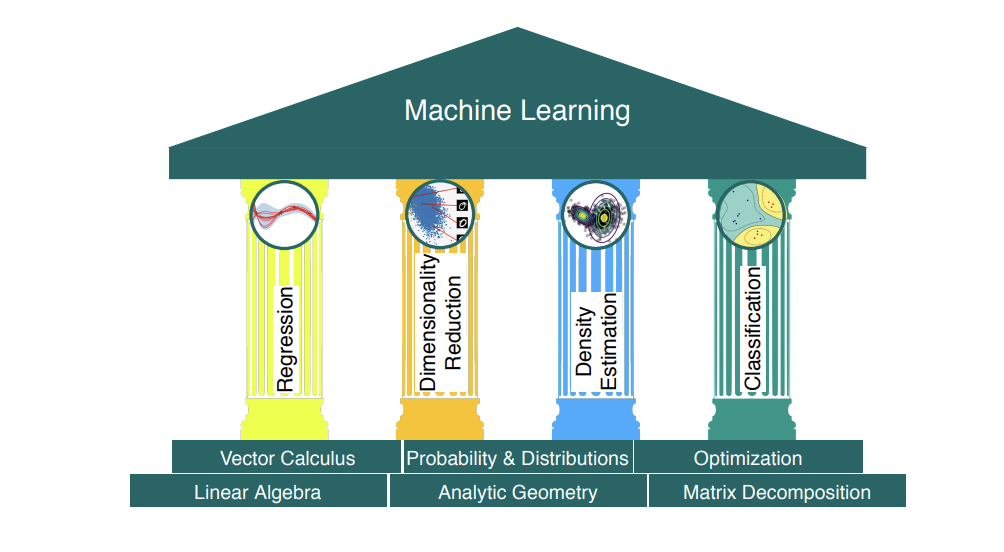 Machine Learning

Regression

Dimensionality Reduction

Density Estimation

Classification

Vector Calculus

Probability & Distributions

Optimization

Linear Algebra

Analytic Geometry

Matrix Decomposition